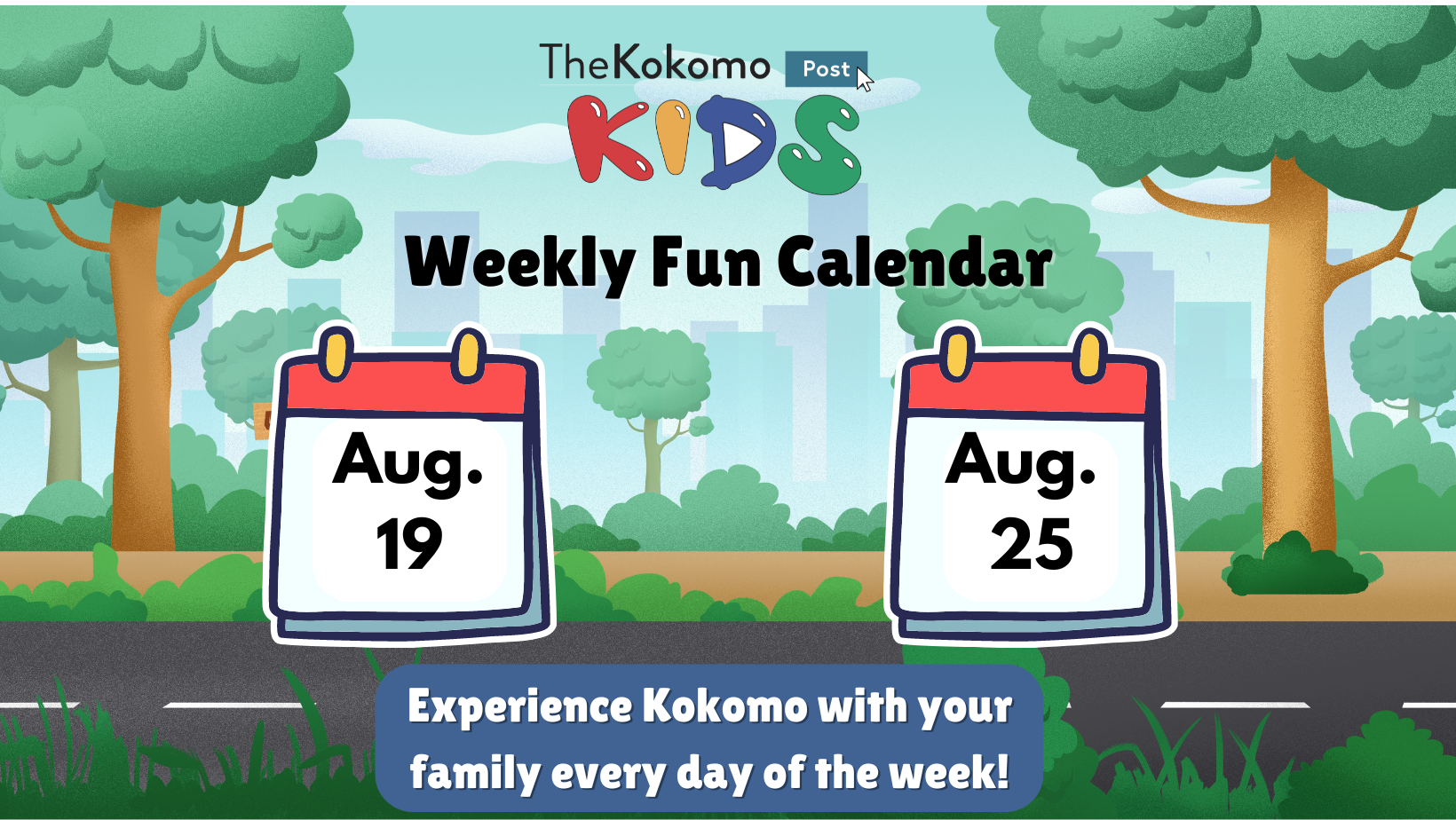 TheKokomo Post

KIDS

Weekly Fun Calendar

Aug. 19

Aug. 25

Experience Kokomo with your family every day of the week!